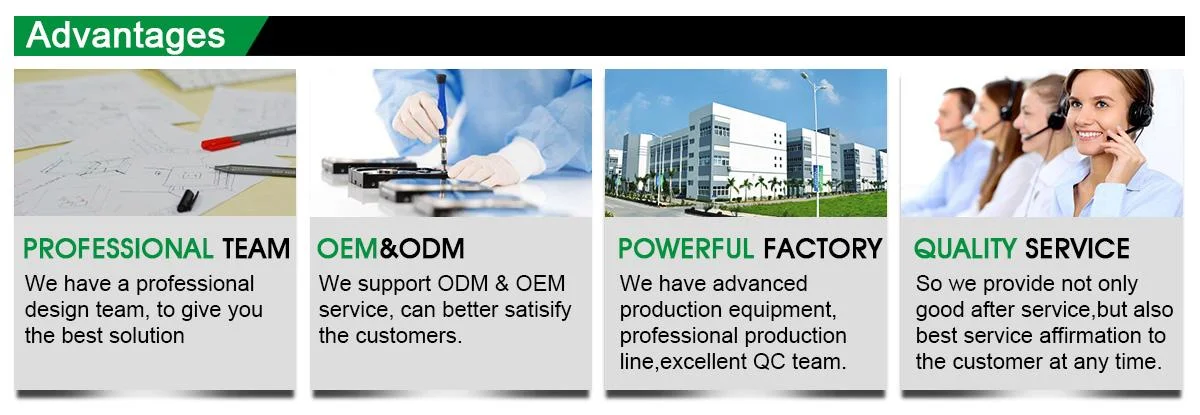 Advantages

PROFESSIONAL TEAM
We have a professional design team, to give you the best solution

OEM&ODM
We support ODM & OEM service, can better satisify the customers.

POWERFUL FACTORY
We have advanced production equipment, professional production line,excellent QC team.

QUALITY SERVICE
So we provide not only good after service,but also best service affirmation to the customer at any time.